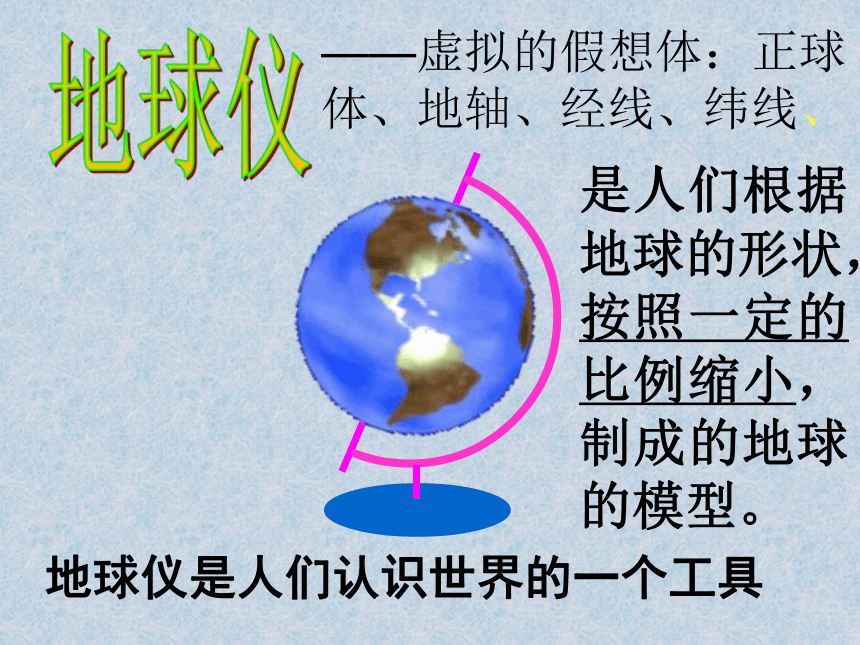 地球仪

——虚拟的假想体：正球体、地轴、经线、纬线、

是人们根据地球的形状，按照一定的比例缩小，制成的地球的模型。

地球仪是人们认识世界的一个工具